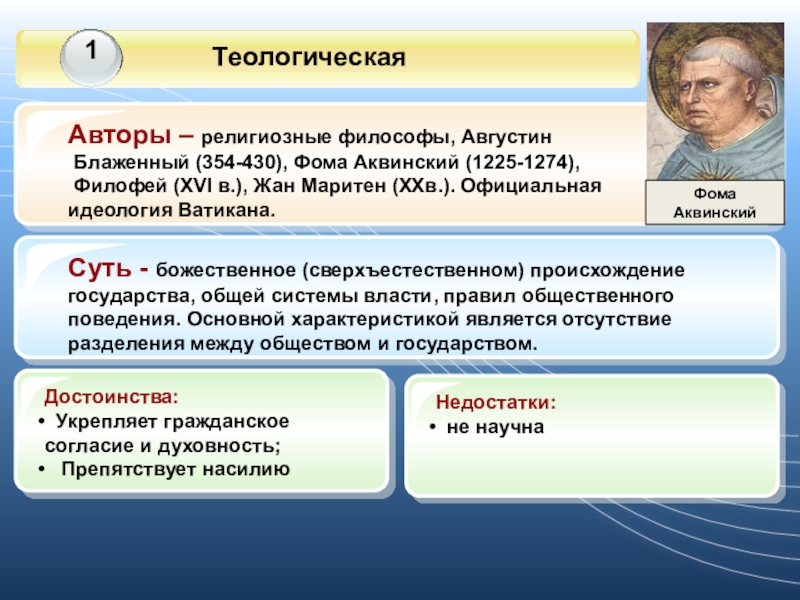 1

Теологическая

Фома Аквинский

Авторы – религиозные философы, Августин Блаженный (354-430), Фома Аквинский (1225-1274), Филофей (XVI в.), Жан Маритен (XXв.). Официальная идеология Ватикана.

Суть - божественное (сверхъестественном) происхождение государства, общей системы власти, правил общественного поведения. Основной характеристикой является отсутствие разделения между обществом и государством.

Достоинства:
• Укрепляет гражданское согласие и духовность;
• Препятствует насилию

Недостатки:
• не научна